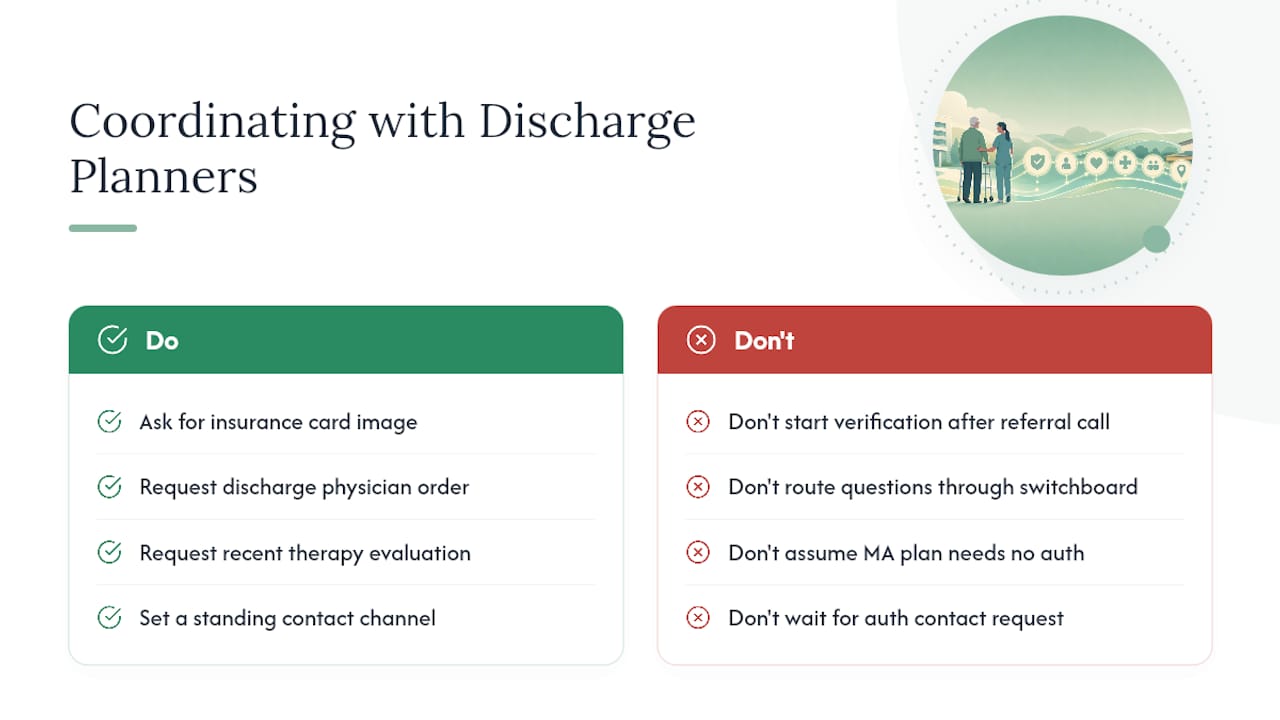 Coordinating with Discharge Planners

Do

Ask for insurance card image

Request discharge physician order

Request recent therapy evaluation

Set a standing contact channel

Don't

Don't start verification after referral call

Don't route questions through switchboard

Don't assume MA plan needs no auth

Don't wait for auth contact request